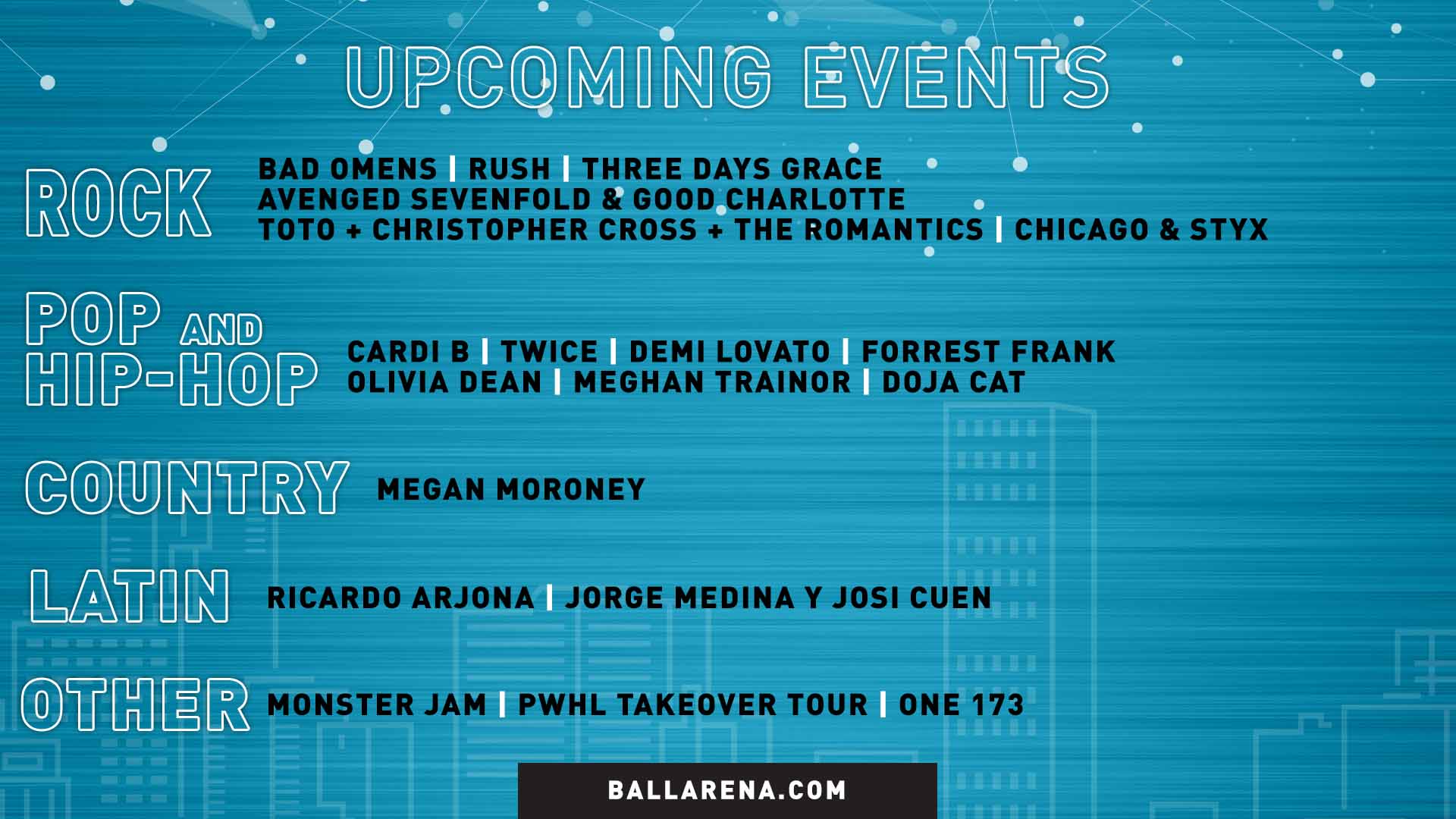 UPCOMING EVENTS

ROCK
BAD OMENS | RUSH | THREE DAYS GRACE
AVENGED SEVENFOLD & GOOD CHARLOTTE
TOTO + CHRISTOPHER CROSS + THE ROMANTICS | CHICAGO & STYX

POP AND HIP-HOP
CARDI B | TWICE | DEMI LOVATO | FORREST FRANK
OLIVIA DEAN | MEGHAN TRAINOR | DOJA CAT

COUNTRY
MEGAN MORONEY

LATIN
RICARDO ARJONA | JORGE MEDINA Y JOSI CUEN

OTHER
MONSTER JAM | PWHL TAKEOVER TOUR | ONE 173

BALLARENA.COM